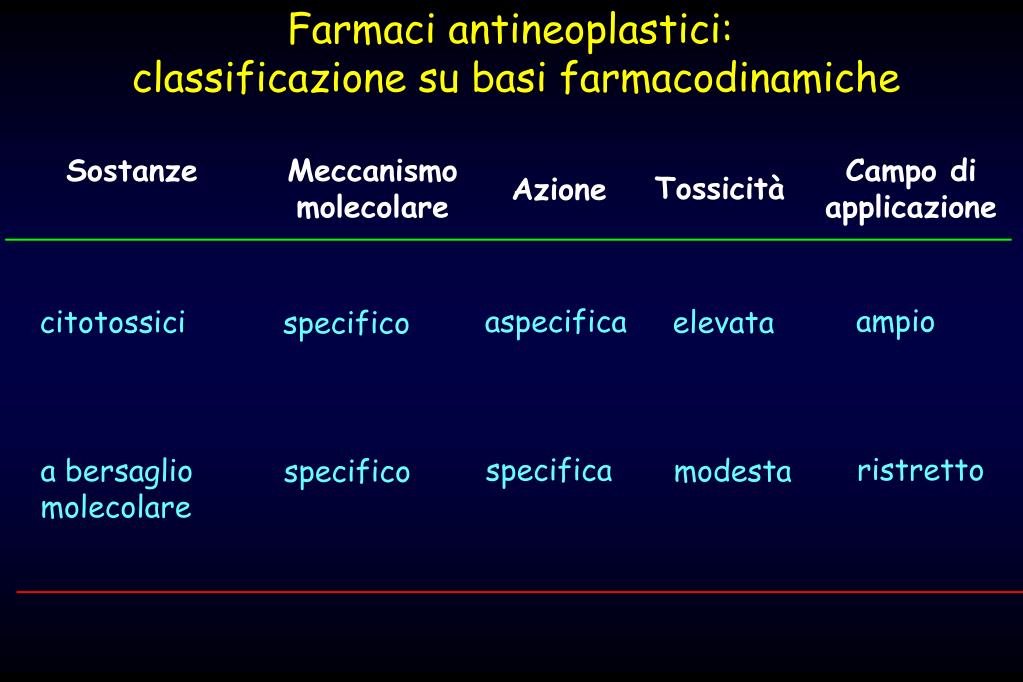 Farmaci antineoplastici:
classificazione su basi farmacodinamiche

| Sostanze | Meccanismo molecolare | Azione | Tossicità | Campo di applicazione |
|---|---|---|---|---|
| citotossici | specifico | aspecifica | elevata | ampio |
| a bersaglio molecolare | specifico | specifica | modesta | ristretto |